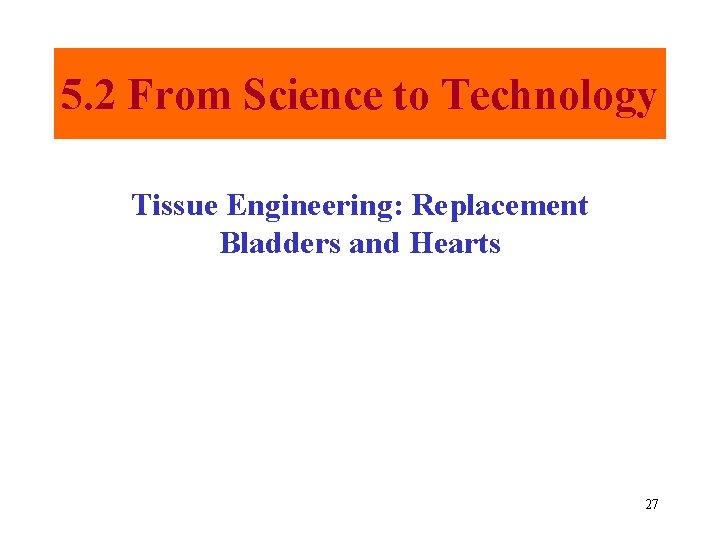 5.2 From Science to Technology

Tissue Engineering: Replacement Bladders and Hearts

27